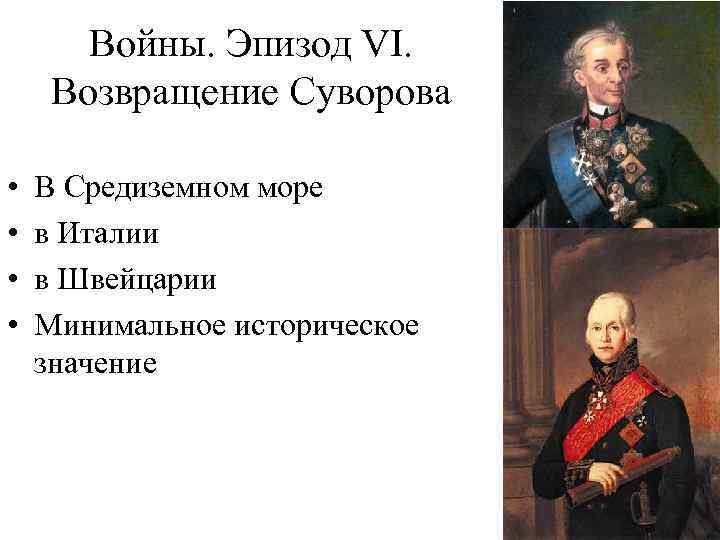 Войны. Эпизод VI. Возвращение Суворова

• В Средиземном море
• в Италии
• в Швейцарии
• Минимальное историческое значение